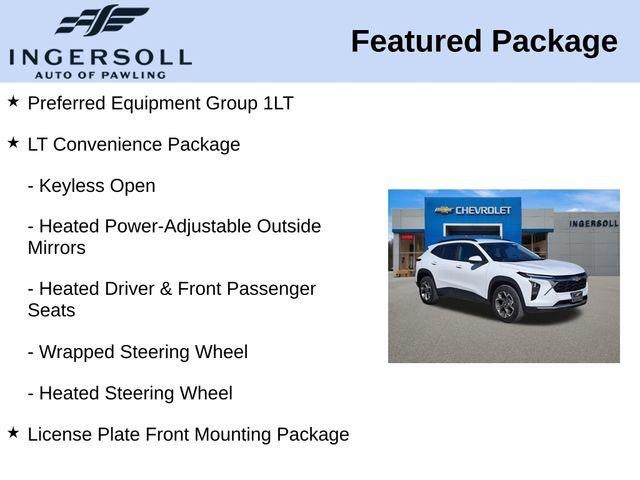 INGERSOLL
AUTO OF PAWLING

Featured Package

★ Preferred Equipment Group 1LT

★ LT Convenience Package

- Keyless Open

- Heated Power-Adjustable Outside Mirrors

- Heated Driver & Front Passenger Seats

- Wrapped Steering Wheel

- Heated Steering Wheel

★ License Plate Front Mounting Package

CHEVROLET

INGERSOLL